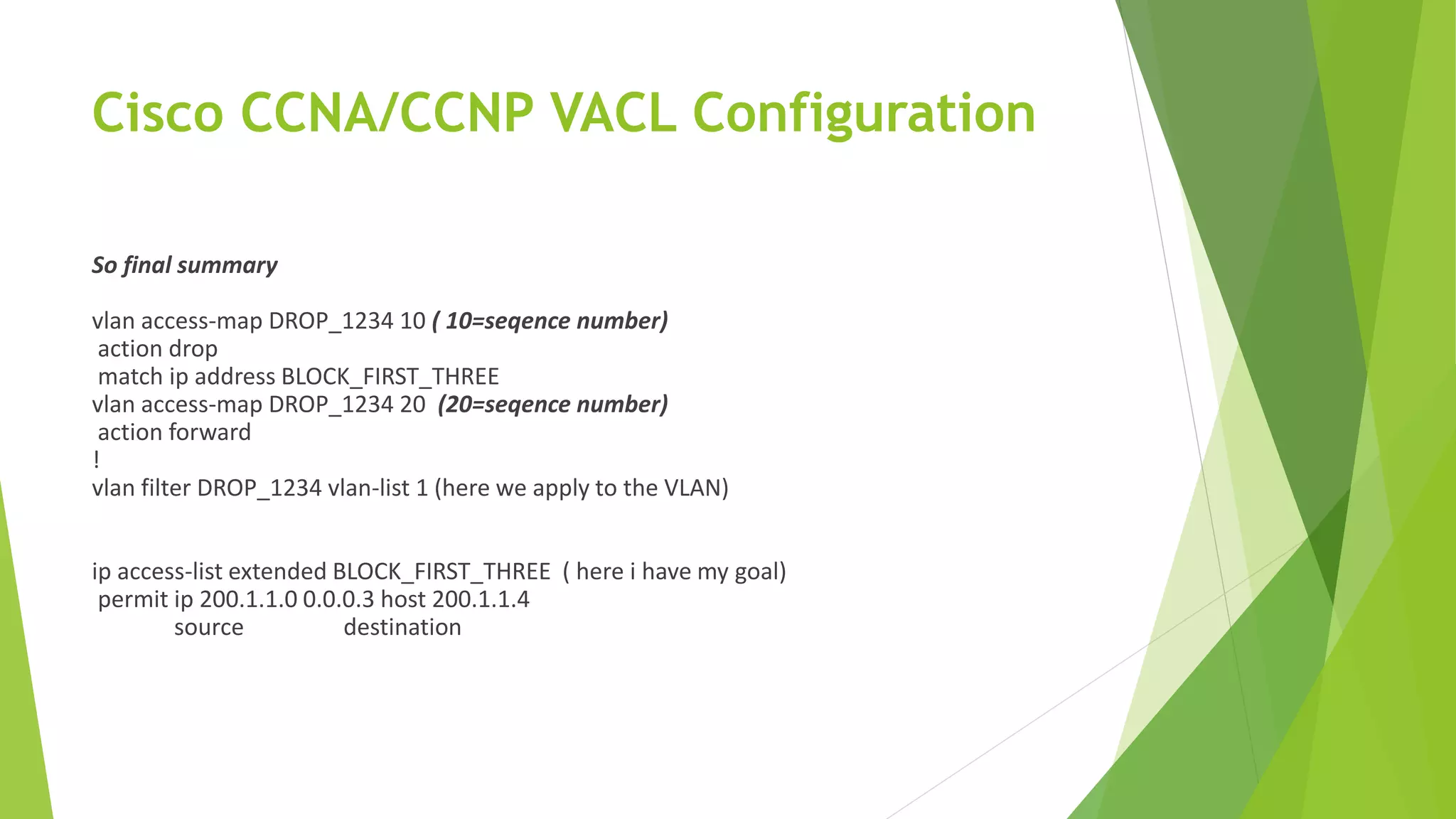 Cisco CCNA/CCNP VACL Configuration

So final summary

vlan access-map DROP_1234 10 ( 10=seqence number)
action drop
match ip address BLOCK_FIRST_THREE
vlan access-map DROP_1234 20 (20=seqence number)
action forward
!
vlan filter DROP_1234 vlan-list 1 (here we apply to the VLAN)

ip access-list extended BLOCK_FIRST_THREE ( here i have my goal)
permit ip 200.1.1.0 0.0.0.3 host 200.1.1.4
source destination